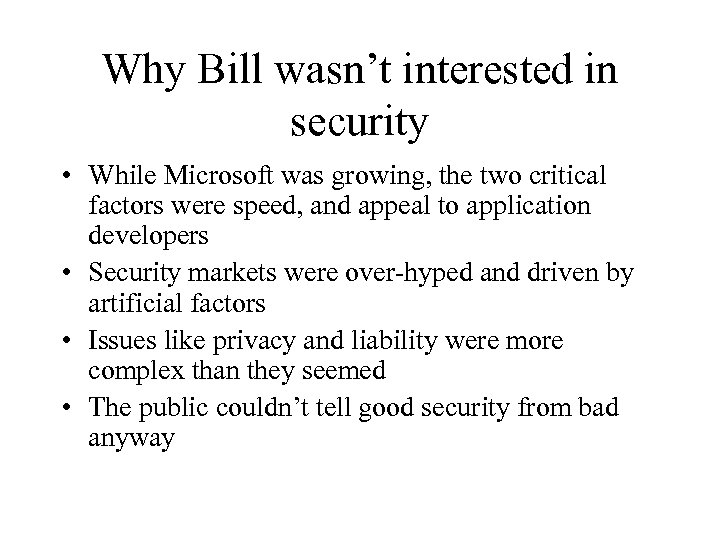 Why Bill wasn’t interested in security

• While Microsoft was growing, the two critical factors were speed, and appeal to application developers
• Security markets were over-hyped and driven by artificial factors
• Issues like privacy and liability were more complex than they seemed
• The public couldn’t tell good security from bad anyway